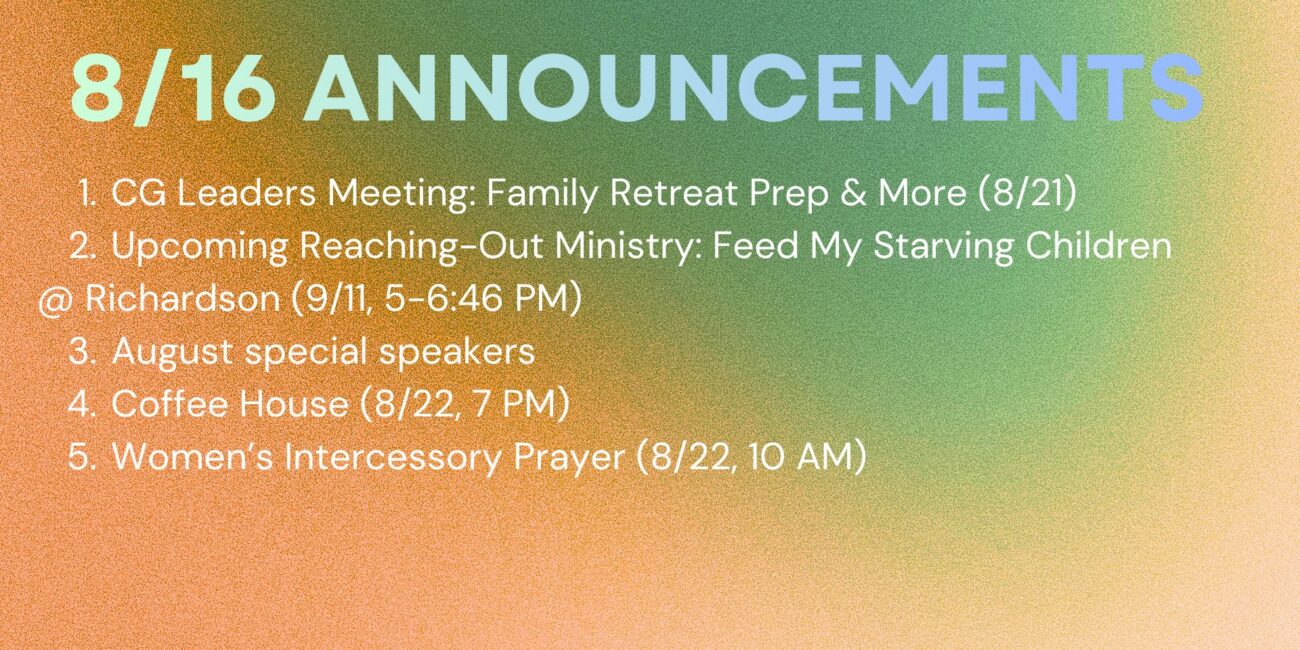 8/16 ANNOUNCEMENTS

1. CG Leaders Meeting: Family Retreat Prep & More (8/21)
2. Upcoming Reaching-Out Ministry: Feed My Starving Children @ Richardson (9/11, 5-6:46 PM)
3. August special speakers
4. Coffee House (8/22, 7 PM)
5. Women's Intercessory Prayer (8/22, 10 AM)